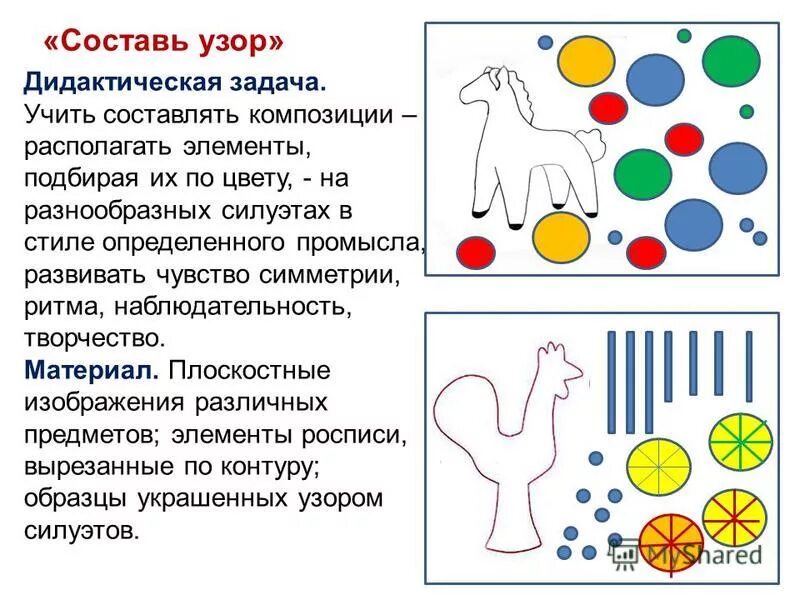 «Составь узор»

Дидактическая задача. Учить составлять композиции – располагать элементы, подбирая их по цвету, - на разнообразных силуэтах в стиле определенного промысла, развивать чувство симметрии, ритма, наблюдательность, творчество.

Материал. Плоскостные изображения различных предметов; элементы росписи, вырезанные по контуру; образцы украшенных узором силуэтов.

MyShared